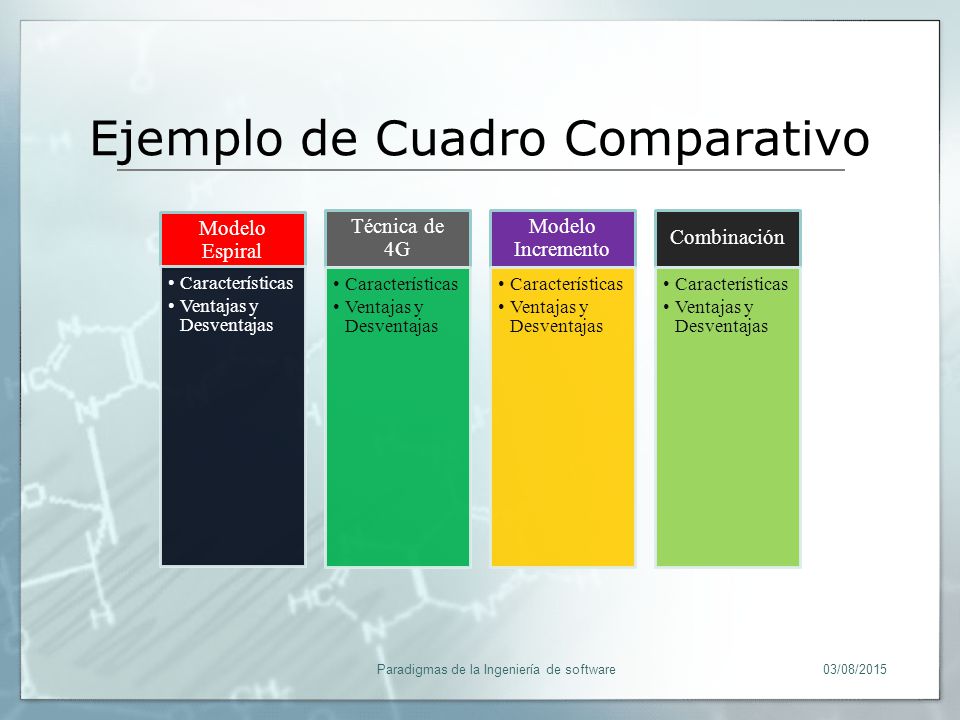 Ejemplo de Cuadro Comparativo

Modelo Espiral
• Características
• Ventajas y Desventajas

Técnica de 4G
• Características
• Ventajas y Desventajas

Modelo Incremento
• Características
• Ventajas y Desventajas

Combinación
• Características
• Ventajas y Desventajas

Paradigmas de la Ingeniería de software

03/08/2015